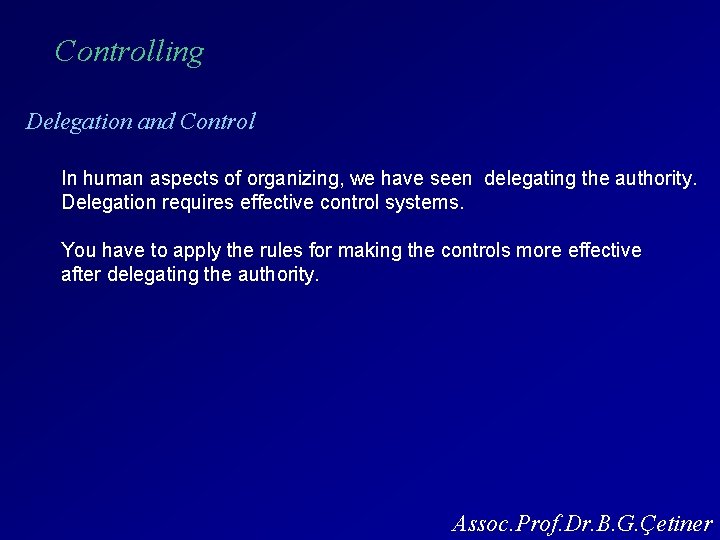 Controlling

Delegation and Control

In human aspects of organizing, we have seen delegating the authority. Delegation requires effective control systems.

You have to apply the rules for making the controls more effective after delegating the authority.

Assoc.Prof.Dr.B.G.Çetiner